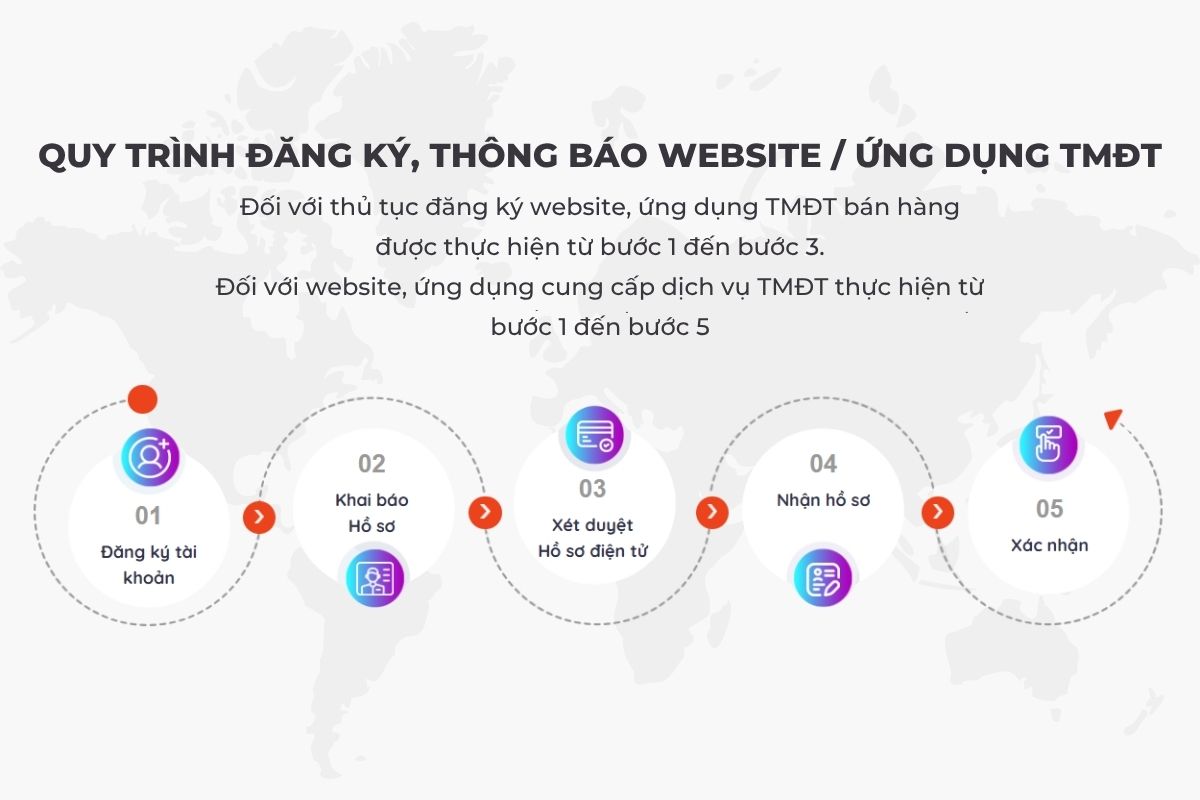 QUY TRÌNH ĐĂNG KÝ, THÔNG BÁO WEBSITE / ỨNG DỤNG TMĐT

Đối với thủ tục đăng ký website, ứng dụng TMĐT bán hàng được thực hiện từ bước 1 đến bước 3.
Đối với website, ứng dụng cung cấp dịch vụ TMĐT thực hiện từ bước 1 đến bước 5

01
Đăng ký tài khoản

02
Khai báo Hồ sơ

03
Xét duyệt Hồ sơ điện tử

04
Nhận hồ sơ

05
Xác nhận